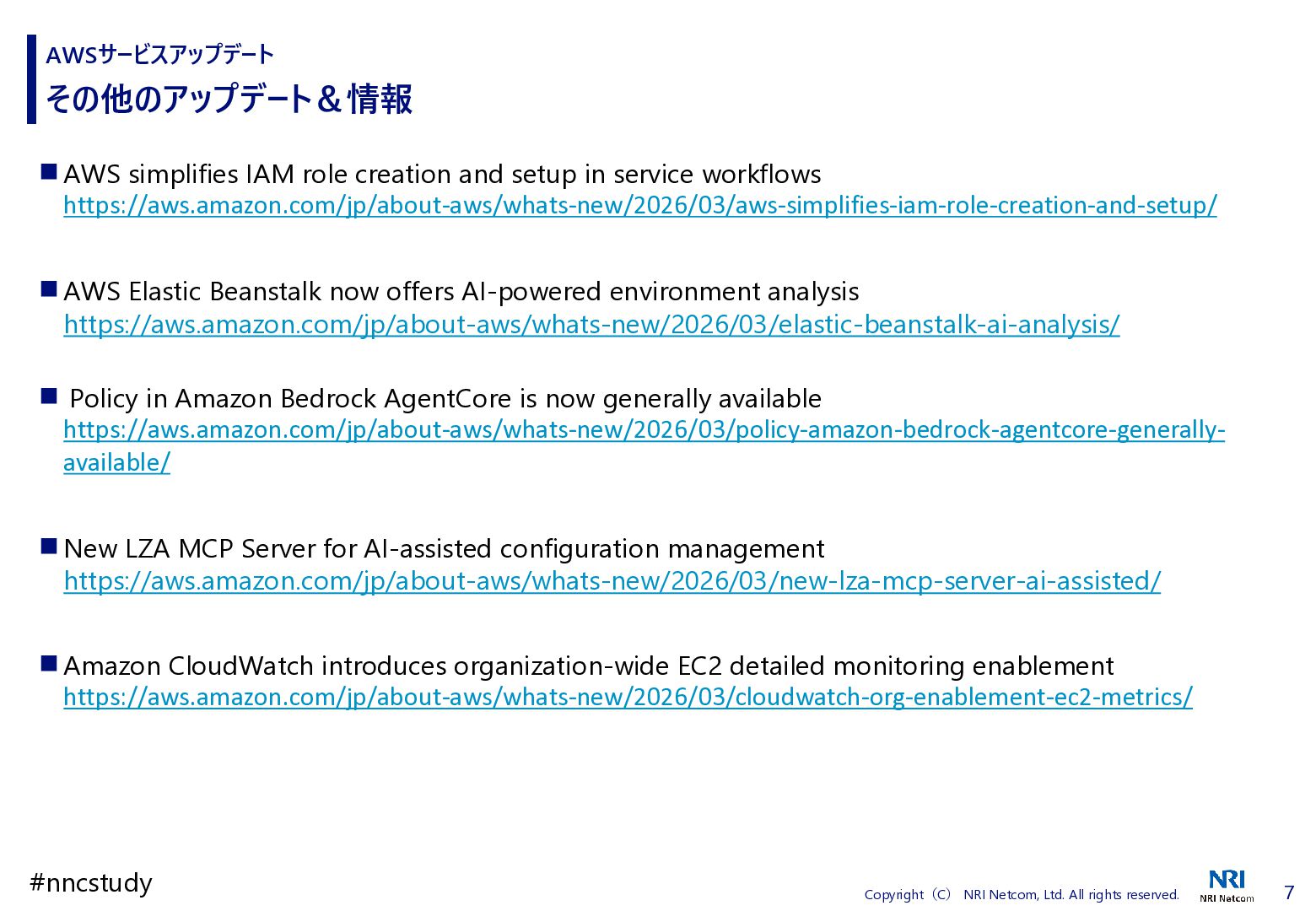 AWSサービスアップデート
その他のアップデート＆情報

■ AWS simplifies IAM role creation and setup in service workflows
https://aws.amazon.com/jp/about-aws/whats-new/2026/03/aws-simplifies-iam-role-creation-and-setup/

■ AWS Elastic Beanstalk now offers AI-powered environment analysis
https://aws.amazon.com/jp/about-aws/whats-new/2026/03/elastic-beanstalk-ai-analysis/

■ Policy in Amazon Bedrock AgentCore is now generally available
https://aws.amazon.com/jp/about-aws/whats-new/2026/03/policy-amazon-bedrock-agentcore-generally-available/

■ New LZA MCP Server for AI-assisted configuration management
https://aws.amazon.com/jp/about-aws/whats-new/2026/03/new-lza-mcp-server-ai-assisted/

■ Amazon CloudWatch introduces organization-wide EC2 detailed monitoring enablement
https://aws.amazon.com/jp/about-aws/whats-new/2026/03/cloudwatch-org-enablement-ec2-metrics/

#nncstudy

Copyright（C） NRI Netcom, Ltd. All rights reserved.

NRI
NRI Netcom

7